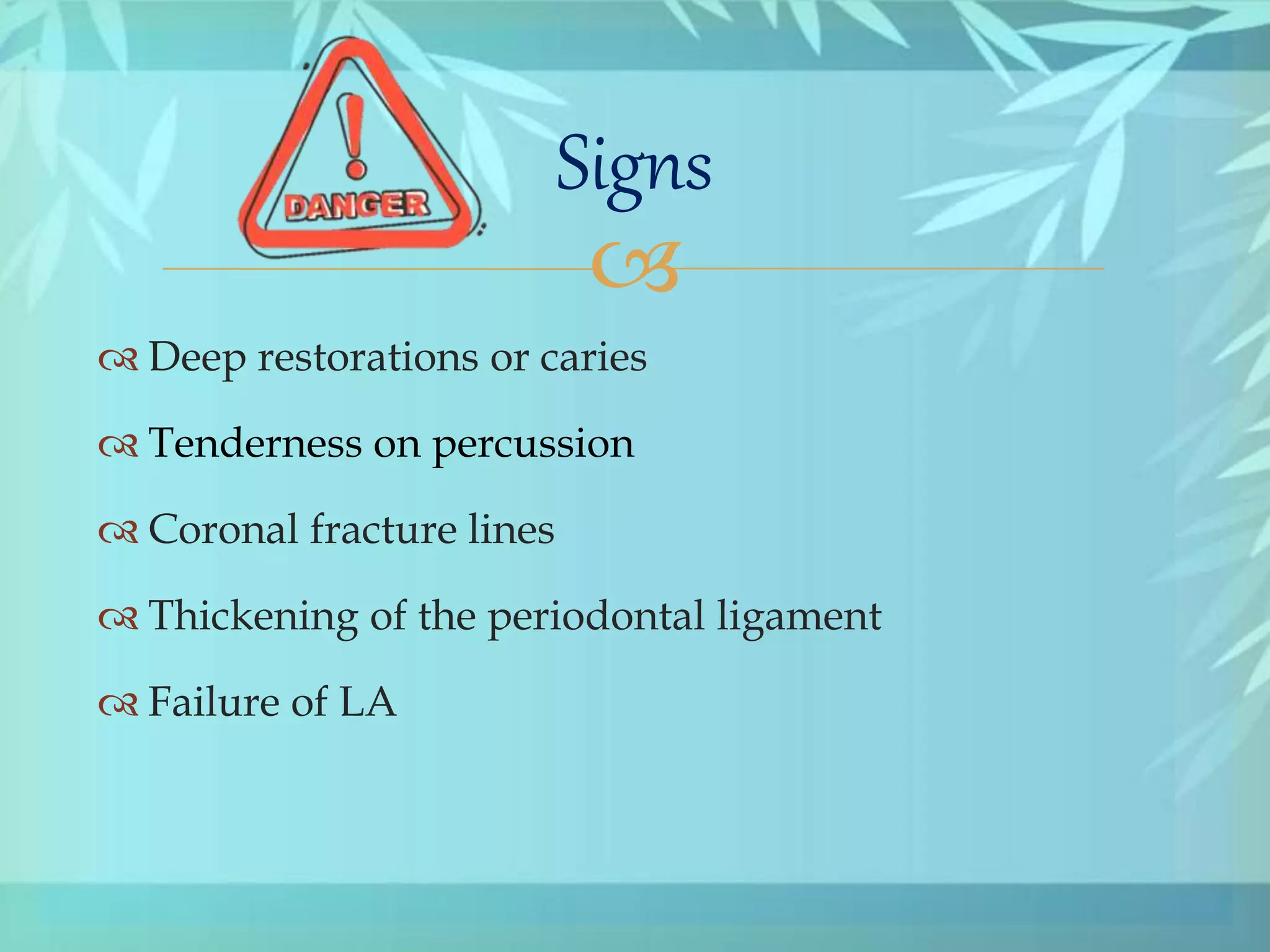 DANGER

Signs

Deep restorations or caries

Tenderness on percussion

Coronal fracture lines

Thickening of the periodontal ligament

Failure of LA